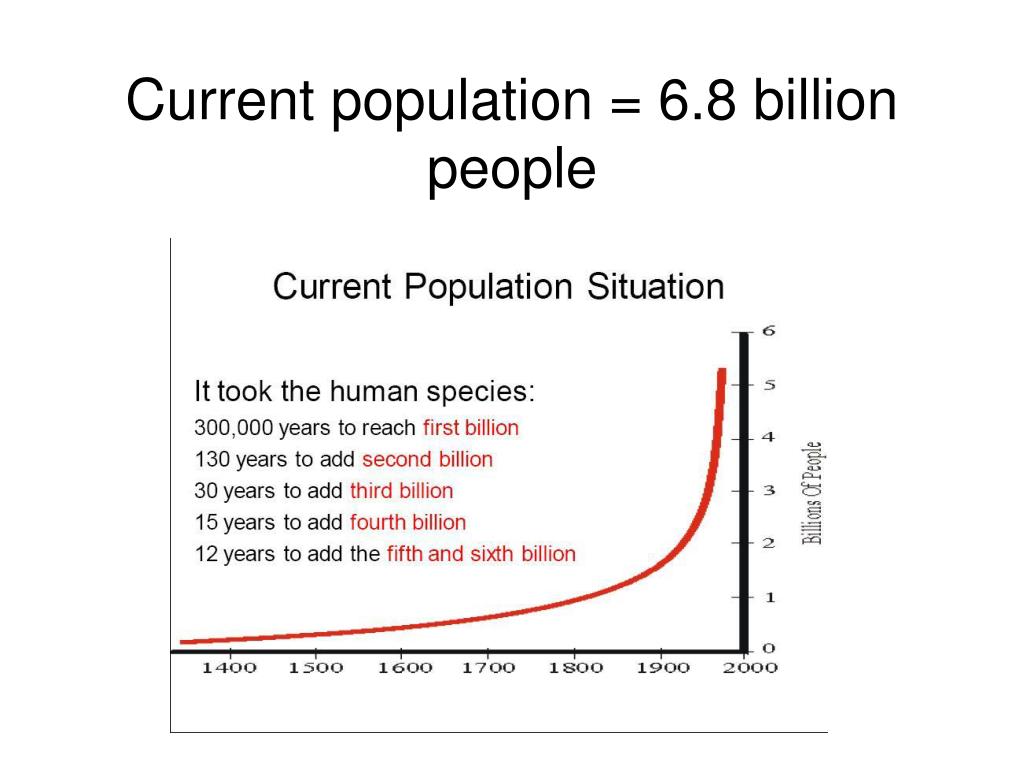 Current population = 6.8 billion people

Current Population Situation

It took the human species:
300,000 years to reach first billion
130 years to add second billion
30 years to add third billion
15 years to add fourth billion
12 years to add the fifth and sixth billion

6
5
4
3
2
1
0

Billions Of People

1400 1500 1600 1700 1800 1900 2000